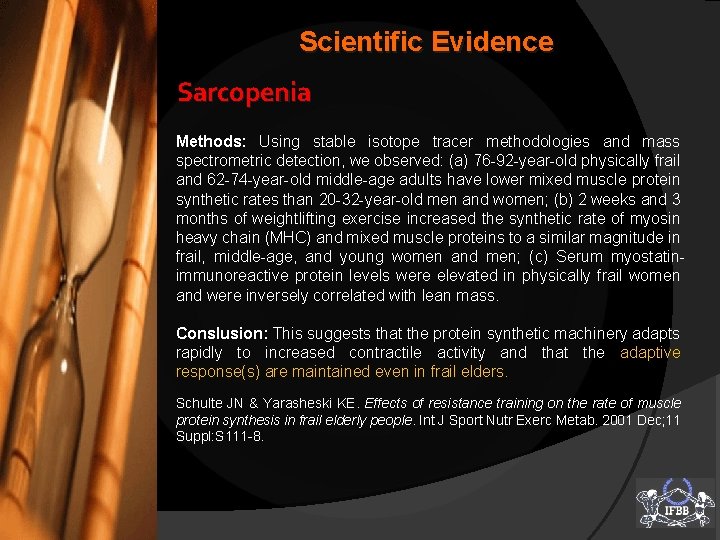 Scientific Evidence

Sarcopenia

Methods: Using stable isotope tracer methodologies and mass spectrometric detection, we observed: (a) 76-92-year-old physically frail and 62-74-year-old middle-age adults have lower mixed muscle protein synthetic rates than 20-32-year-old men and women; (b) 2 weeks and 3 months of weightlifting exercise increased the synthetic rate of myosin heavy chain (MHC) and mixed muscle proteins to a similar magnitude in frail, middle-age, and young women and men; (c) Serum myostatin-immunoreactive protein levels were elevated in physically frail women and were inversely correlated with lean mass.

Conslusion: This suggests that the protein synthetic machinery adapts rapidly to increased contractile activity and that the adaptive response(s) are maintained even in frail elders.

Schulte JN & Yarasheski KE. Effects of resistance training on the rate of muscle protein synthesis in frail elderly people. Int J Sport Nutr Exerc Metab. 2001 Dec;11 Suppl:S111-8.

IFBB